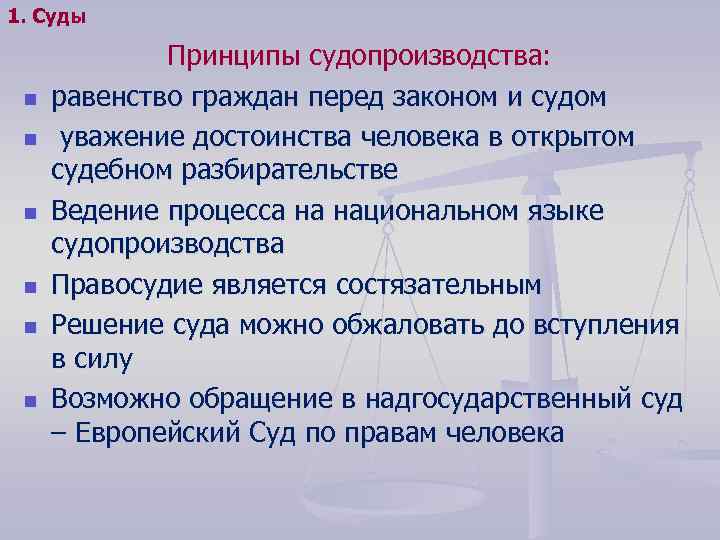 1. Суды

Принципы судопроизводства:

- равенство граждан перед законом и судом
- уважение достоинства человека в открытом судебном разбирательстве
- Ведение процесса на национальном языке судопроизводства
- Правосудие является состязательным
- Решение суда можно обжаловать до вступления в силу
- Возможно обращение в надгосударственный суд – Европейский Суд по правам человека